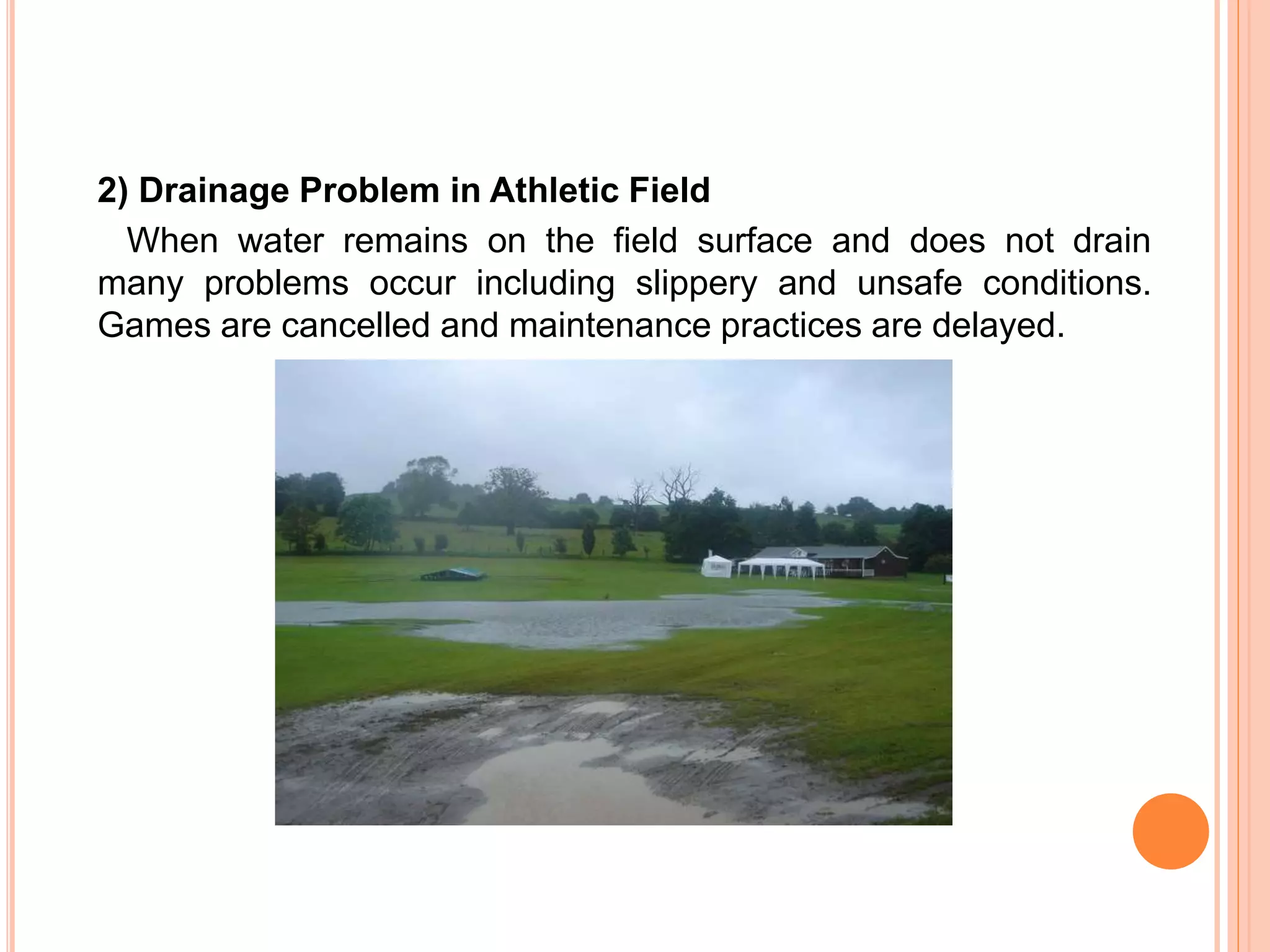 2) Drainage Problem in Athletic Field

When water remains on the field surface and does not drain many problems occur including slippery and unsafe conditions. Games are cancelled and maintenance practices are delayed.